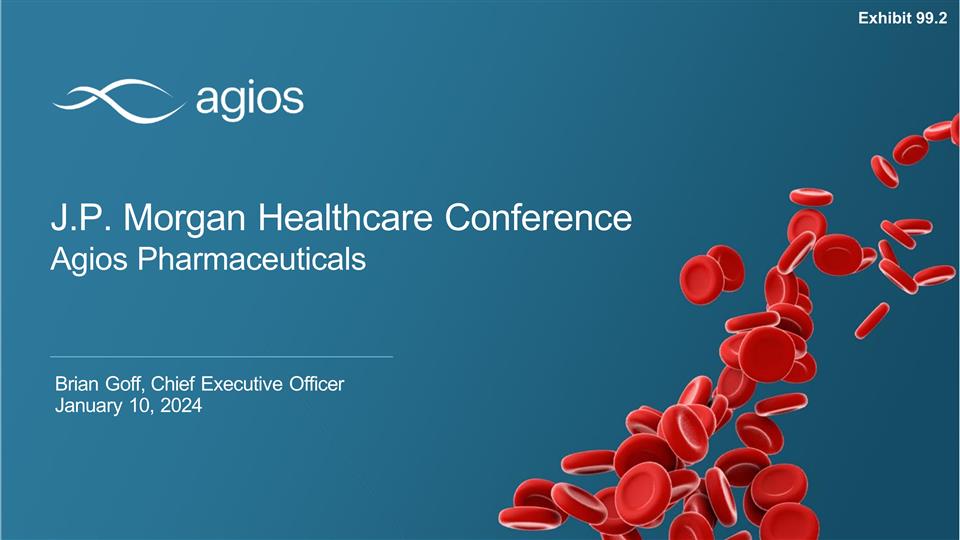 Exhibit 99.2

agios

J.P. Morgan Healthcare Conference
Agios Pharmaceuticals

Brian Goff, Chief Executive Officer
January 10, 2024